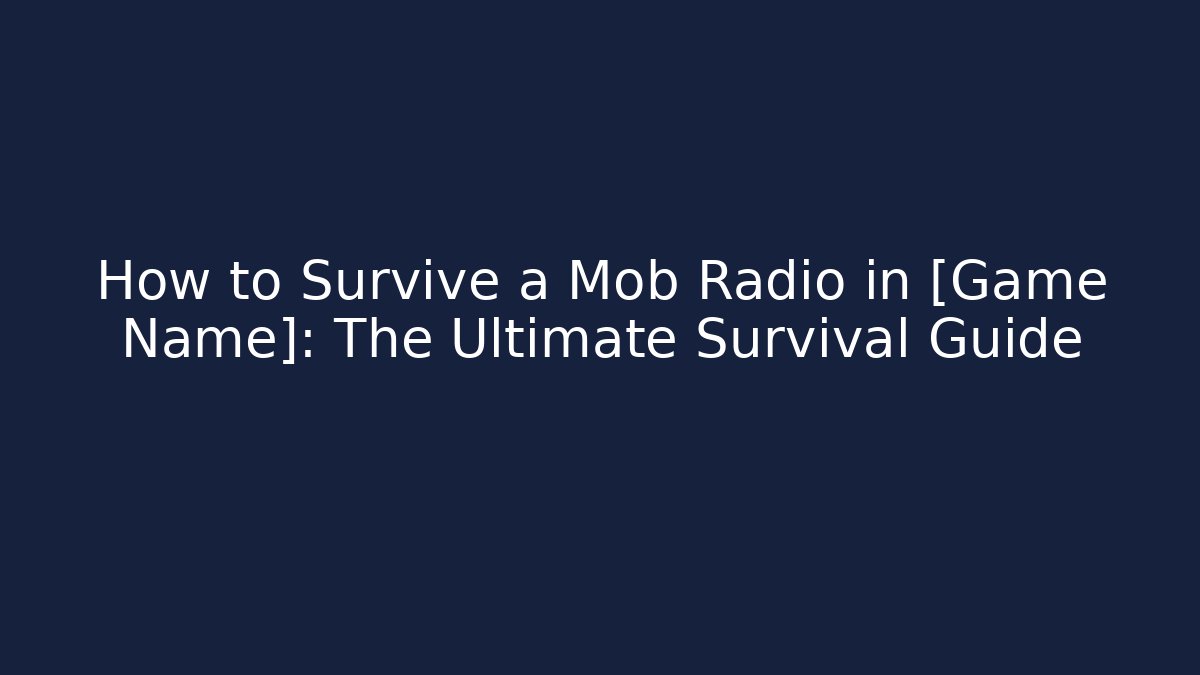 How to Survive a Mob Radio in [Game Name]: The Ultimate Survival Guide